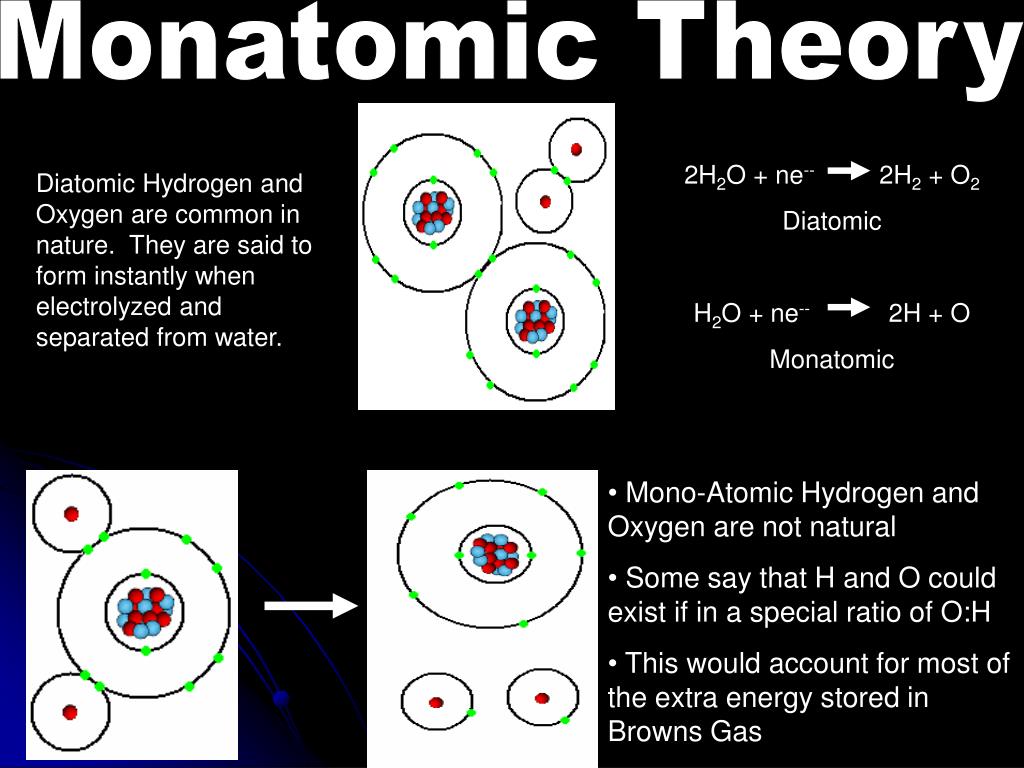 Monatomic Theory

Diatomic Hydrogen and Oxygen are common in nature. They are said to form instantly when electrolyzed and separated from water.

$2H_2O + ne^{--} \rightarrow 2H_2 + O_2$

Diatomic

$H_2O + ne^{--} \rightarrow 2H + O$

Monatomic

• Mono-Atomic Hydrogen and Oxygen are not natural

• Some say that H and O could exist if in a special ratio of O:H

• This would account for most of the extra energy stored in Browns Gas